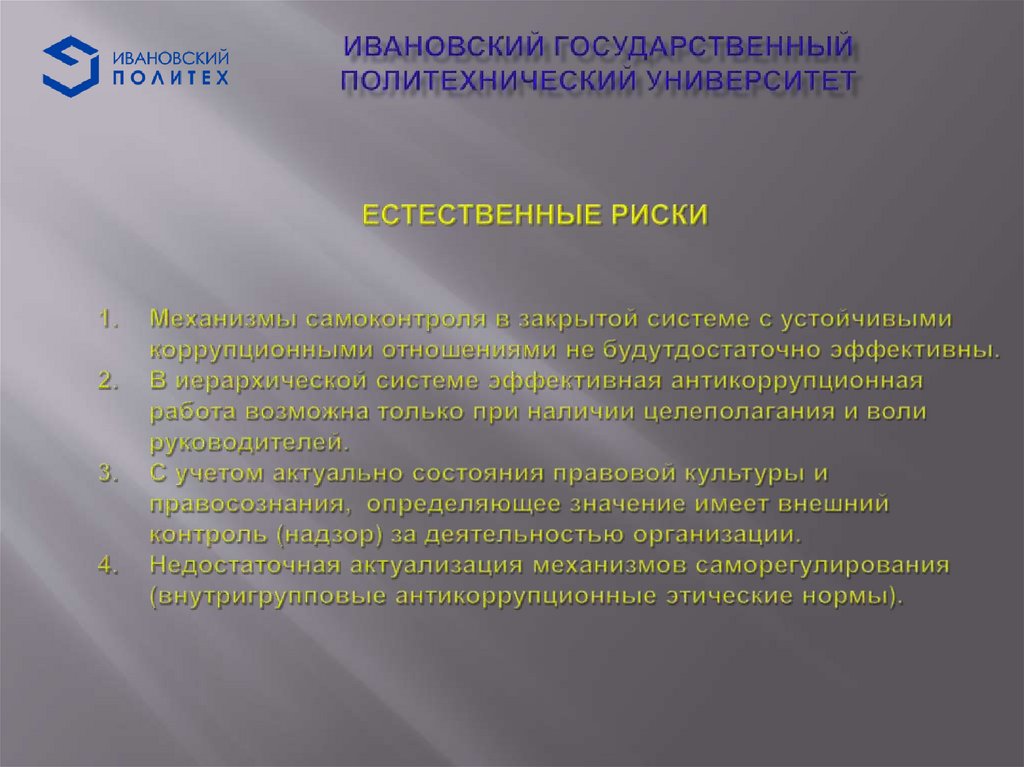 ИВАНОВСКИЙ ПОЛИТЕХ

ИВАНОВСКИЙ ГОСУДАРСТВЕННЫЙ ПОЛИТЕХНИЧЕСКИЙ УНИВЕРСИТЕТ

ЕСТЕСТВЕННЫЕ РИСКИ

1. Механизмы самоконтроля в закрытой системе с устойчивыми коррупционными отношениями не будутдостаточно эффективны.
2. В иерархической системе эффективная антикоррупционная работа возможна только при наличии целеполагания и воли руководителей.
3. С учетом актуально состояния правовой культуры и правосознания, определяющее значение имеет внешний контроль (надзор) за деятельностью организации.
4. Недостаточная актуализация механизмов саморегулирования (внутригрупповые антикоррупционные этические нормы).